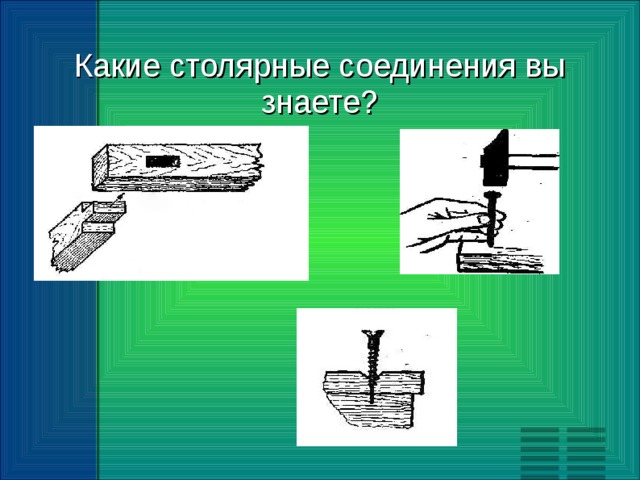 Какие столярные соединения вы знаете?